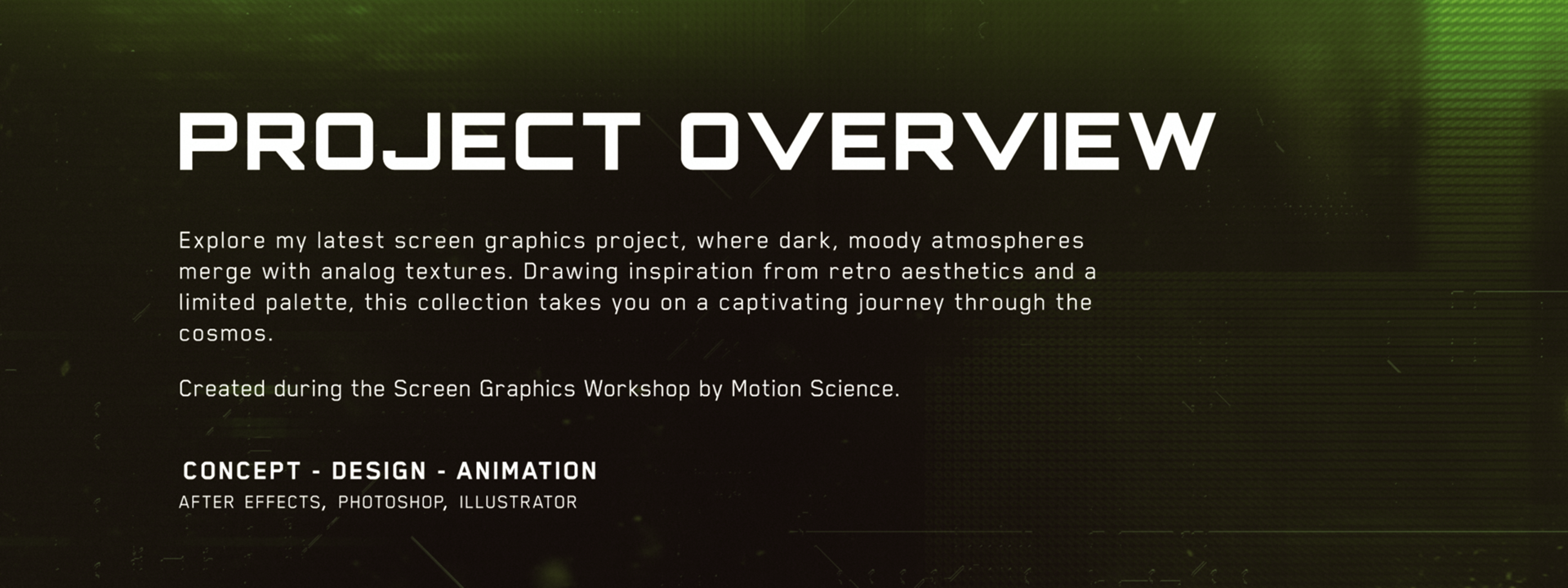 PROJECT OVERVIEW

Explore my latest screen graphics project, where dark, moody atmospheres merge with analog textures. Drawing inspiration from retro aesthetics and a limited palette, this collection takes you on a captivating journey through the cosmos.

Created during the Screen Graphics Workshop by Motion Science.

CONCEPT - DESIGN - ANIMATION
AFTER EFFECTS, PHOTOSHOP, ILLUSTRATOR